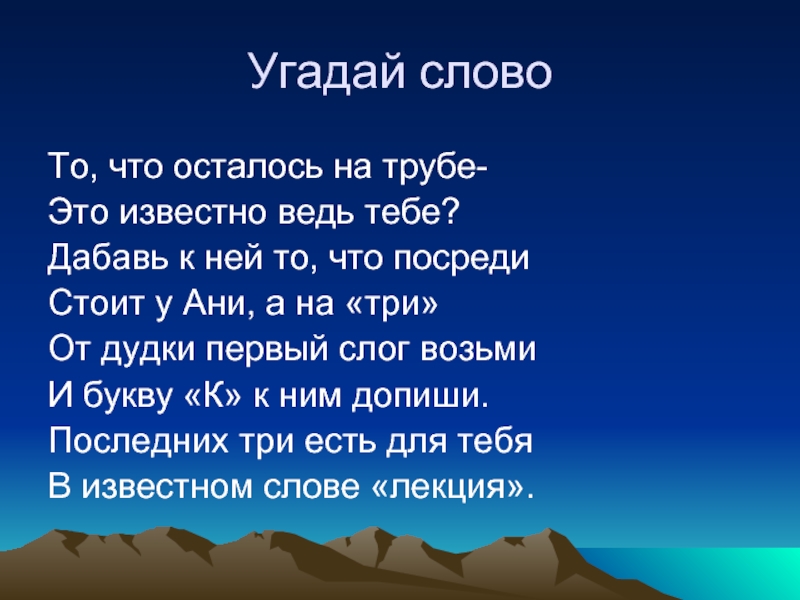 Угадай слово

То, что осталось на трубе-
Это известно ведь тебе?
Дабавь к ней то, что посреди
Стоит у Ани, а на «три»
От дудки первый слог возьми
И букву «К» к ним допиши.
Последних три есть для тебя
В известном слове «лекция».